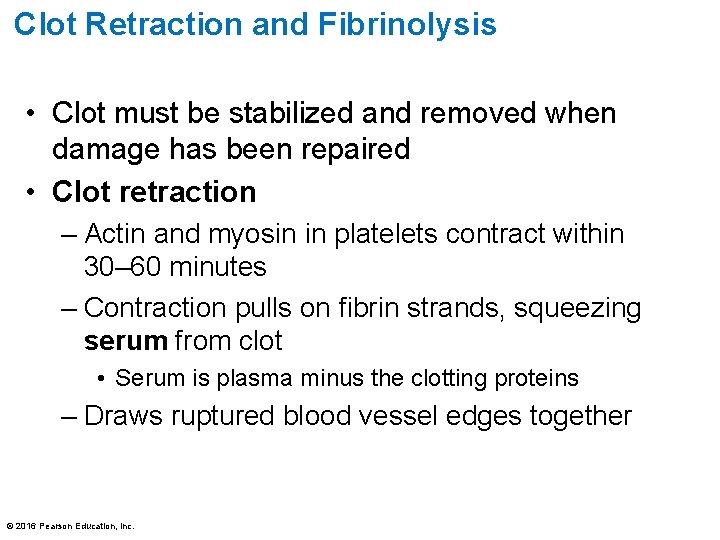 Clot Retraction and Fibrinolysis

• Clot must be stabilized and removed when damage has been repaired

• Clot retraction

– Actin and myosin in platelets contract within 30–60 minutes

– Contraction pulls on fibrin strands, squeezing serum from clot

• Serum is plasma minus the clotting proteins

– Draws ruptured blood vessel edges together

© 2016 Pearson Education, Inc.